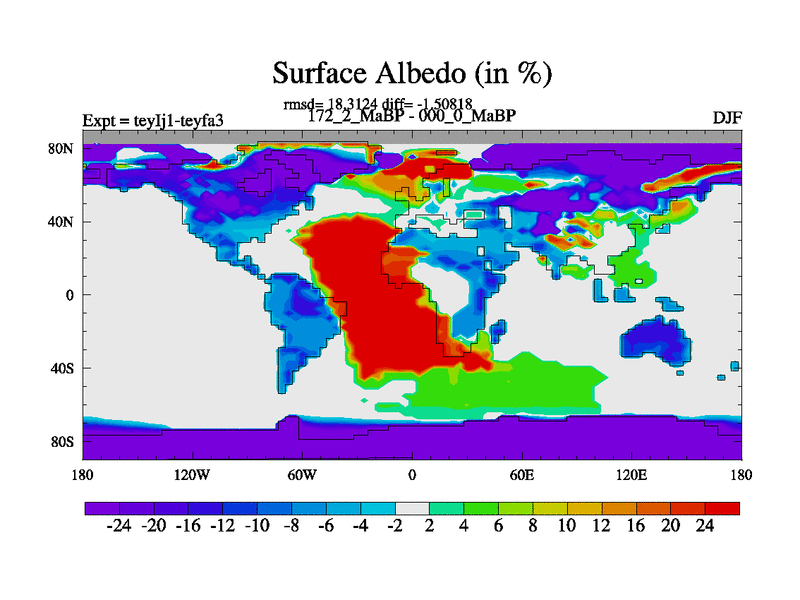 Surface Albedo (in %)

rmsd= 18.3124 diff= -1.50818

Expt = teyIj1-teyfa3

172_2_MaBP - 000_0_MaBP

DJF

80N

40N

0

40S

80S

180 120W 60W 0 60E 120E 180

-24 -20 -16 -12 -10 -8 -6 -4 -2 2 4 6 8 10 12 16 20 24